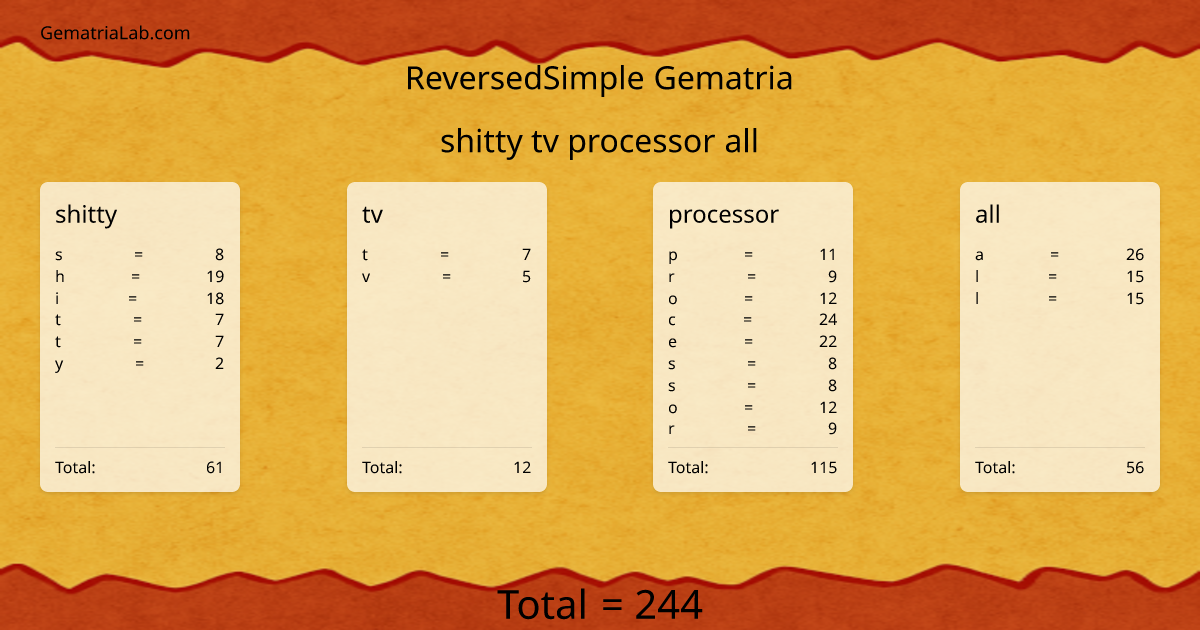 GematriaLab.com

ReversedSimple Gematria

shitty tv processor all

shitty

s = 8
h = 19
i = 18
t = 7
t = 7
y = 2

Total: 61

tv

t = 7
v = 5

Total: 12

processor

p = 11
r = 9
o = 12
c = 24
e = 22
s = 8
s = 8
o = 12
r = 9

Total: 115

all

a = 26
l = 15
l = 15

Total: 56

Total = 244